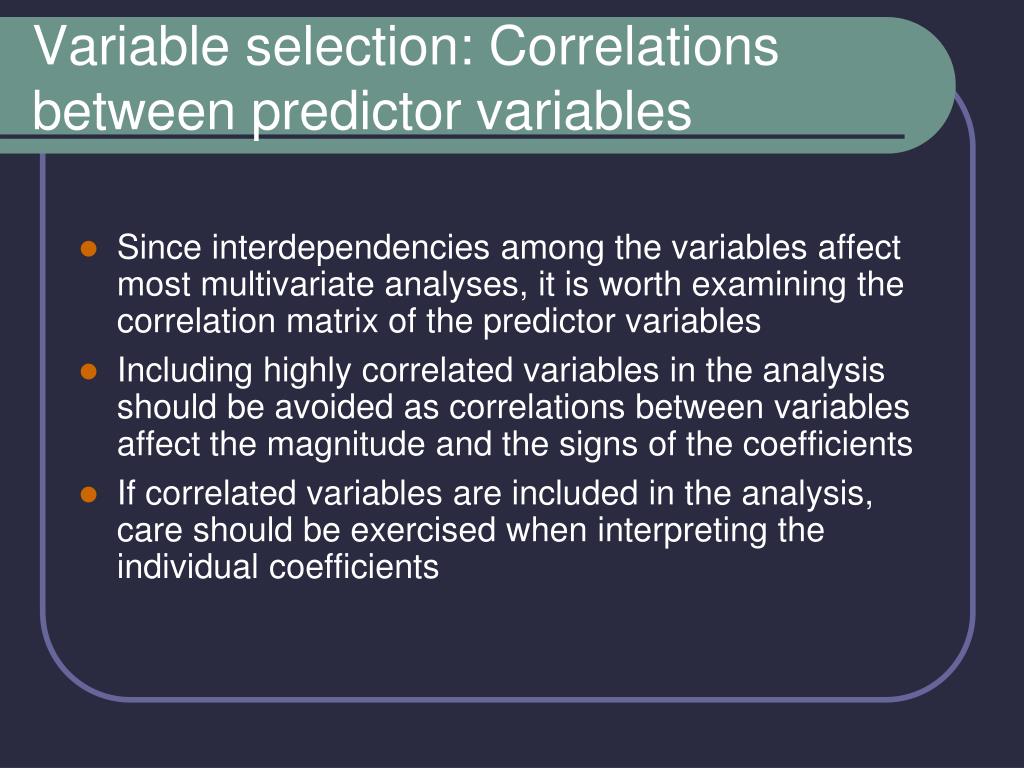 Variable selection: Correlations between predictor variables

- Since interdependencies among the variables affect most multivariate analyses, it is worth examining the correlation matrix of the predictor variables
- Including highly correlated variables in the analysis should be avoided as correlations between variables affect the magnitude and the signs of the coefficients
- If correlated variables are included in the analysis, care should be exercised when interpreting the individual coefficients